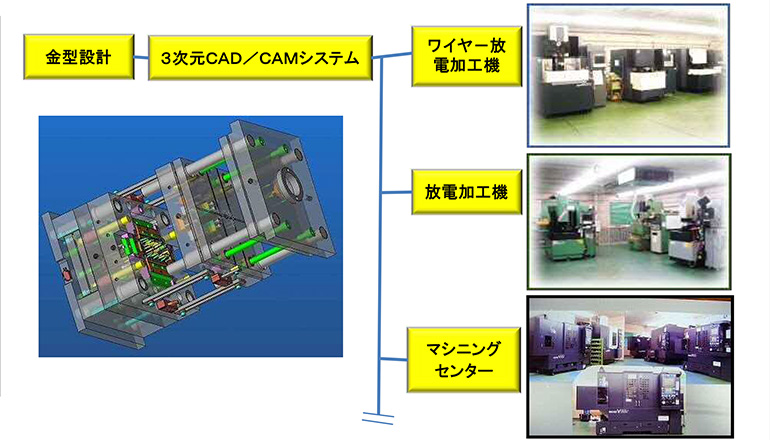 金型設計

3次元CAD／CAMシステム

ワイヤー放電加工機

放電加工機

マシニングセンター